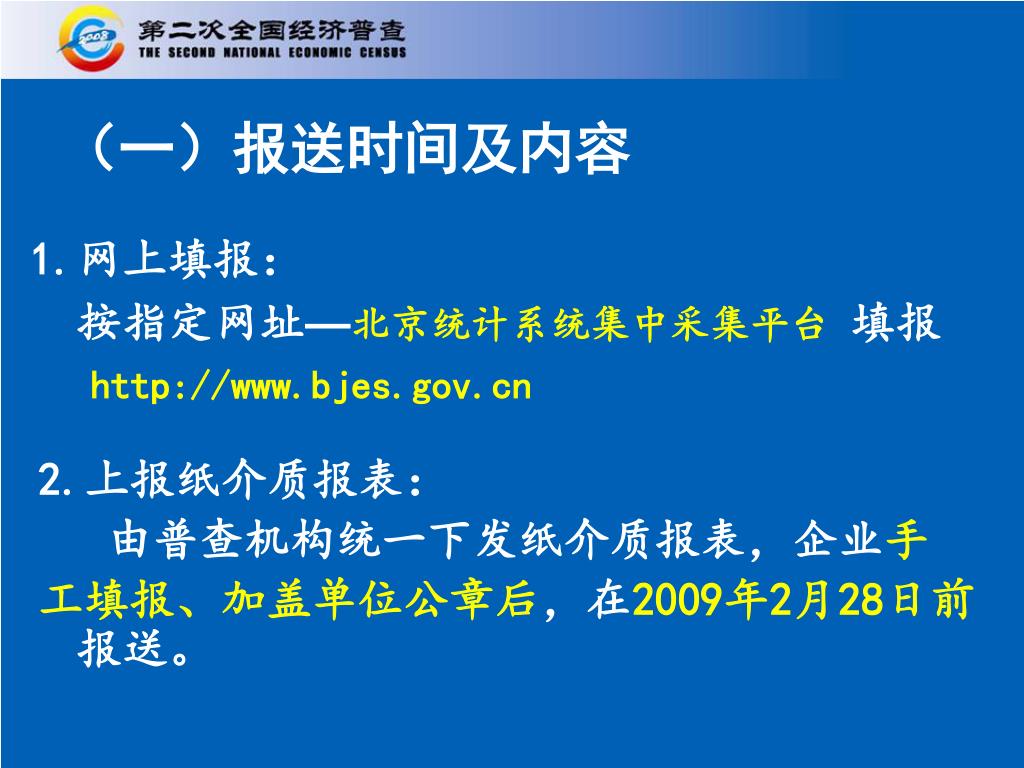 2008

第二次全国经济普查
THE SECOND NATIONAL ECONOMIC CENSUS

（一）报送时间及内容

1.网上填报：
按指定网址—北京统计系统集中采集平台 填报
http://www.bjes.gov.cn

2.上报纸介质报表：
由普查机构统一下发纸介质报表，企业手工填报、加盖单位公章后，在2009年2月28日前报送。